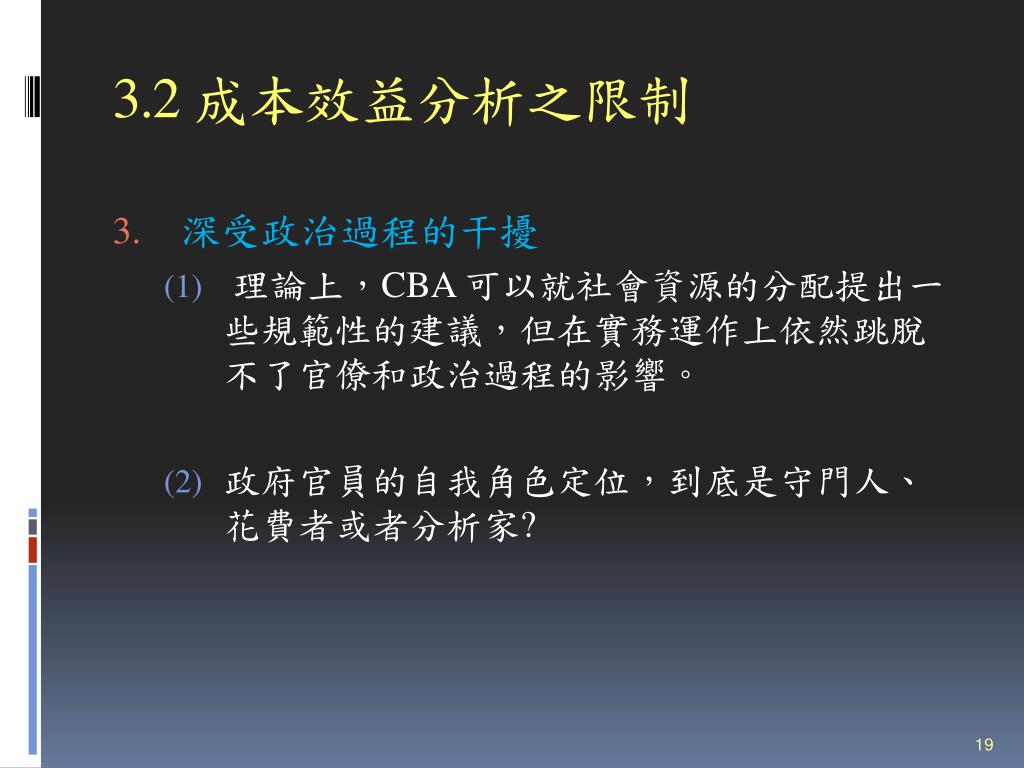 3.2 成本效益分析之限制

3. 深受政治過程的干擾

(1) 理論上，CBA 可以就社會資源的分配提出一些規範性的建議，但在實務運作上依然跳脫不了官僚和政治過程的影響。

(2) 政府官員的自我角色定位，到底是守門人、花費者或者分析家?

19